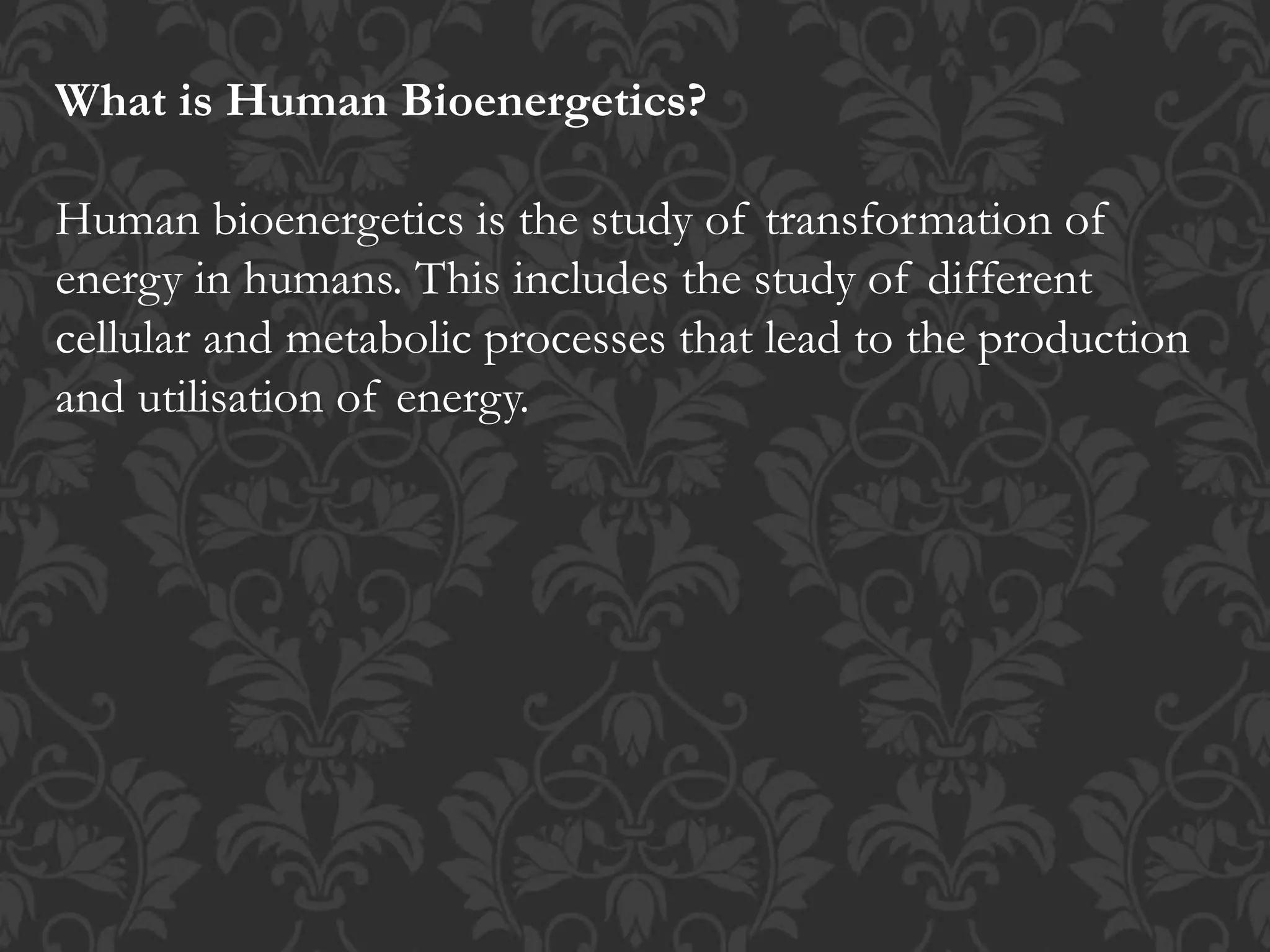 What is Human Bioenergetics?

Human bioenergetics is the study of transformation of energy in humans. This includes the study of different cellular and metabolic processes that lead to the production and utilisation of energy.